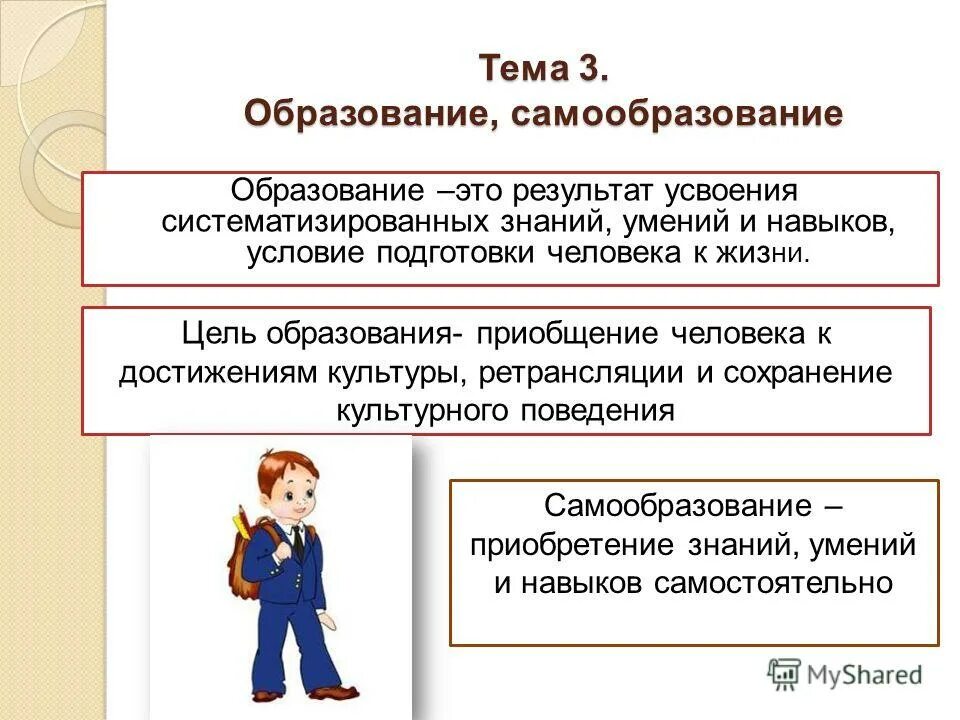 Тема 3.
Образование, самообразование

Образование –это результат усвоения систематизированных знаний, умений и навыков, условие подготовки человека к жизни.

Цель образования- приобщение человека к достижениям культуры, ретрансляции и сохранение культурного поведения

Самообразование – приобретение знаний, умений и навыков самостоятельно

MyShared